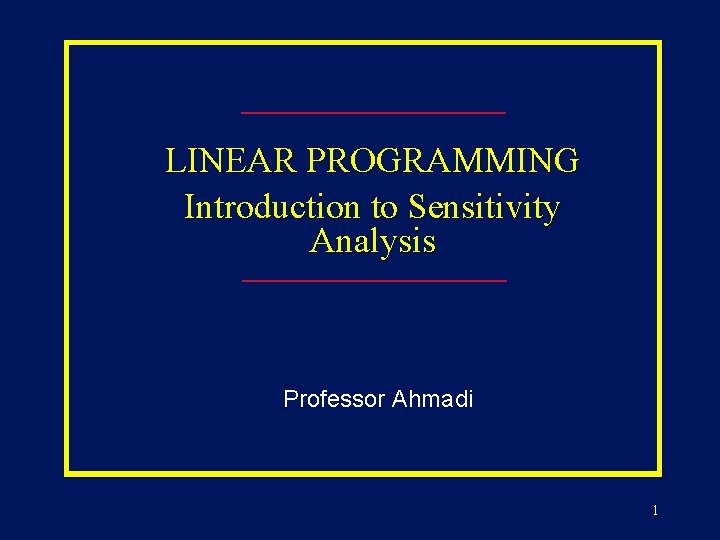 LINEAR PROGRAMMING
Introduction to Sensitivity Analysis

Professor Ahmadi

1